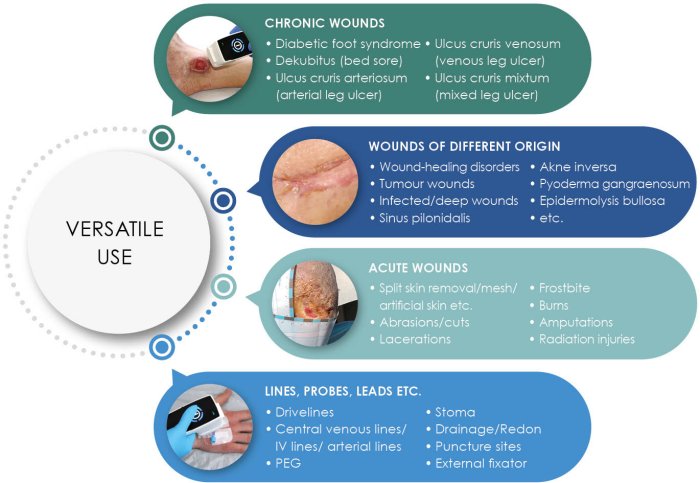 VERSATILE USE

CHRONIC WOUNDS
• Diabetic foot syndrome
• Dekubitus (bed sore)
• Ulcus cruris arteriosum (arterial leg ulcer)
• Ulcus cruris venosum (venous leg ulcer)
• Ulcus cruris mixtum (mixed leg ulcer)

WOUNDS OF DIFFERENT ORIGIN
• Wound-healing disorders
• Tumour wounds
• Infected/deep wounds
• Sinus pilonidalis
• Akne inversa
• Pyoderma gangraenosum
• Epidermolysis bullosa
• etc.

ACUTE WOUNDS
• Split skin removal/mesh/ artificial skin etc.
• Abrasions/cuts
• Lacerations
• Frostbite
• Burns
• Amputations
• Radiation injuries

LINES, PROBES, LEADS ETC.
• Drivelines
• Central venous lines/ IV lines/ arterial lines
• PEG
• Stoma
• Drainage/Redon
• Puncture sites
• External fixator